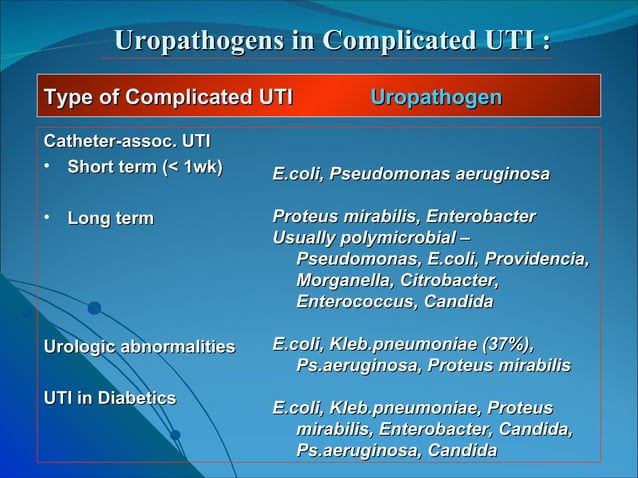 Uropathogens in Complicated UTI :

| Type of Complicated UTI | Uropathogen |
|---|---|
| Catheter-assoc. UTI | |
| • Short term (< 1wk) | E.coli, Pseudomonas aeruginosa |
| • Long term | Proteus mirabilis, Enterobacter Usually polymicrobial – Pseudomonas, E.coli, Providencia, Morganella, Citrobacter, Enterococcus, Candida |
| Urologic abnormalities | E.coli, Kleb.pneumoniae (37%), Ps.aeruginosa, Proteus mirabilis |
| UTI in Diabetics | E.coli, Kleb.pneumoniae, Proteus mirabilis, Enterobacter, Candida, Ps.aeruginosa, Candida |